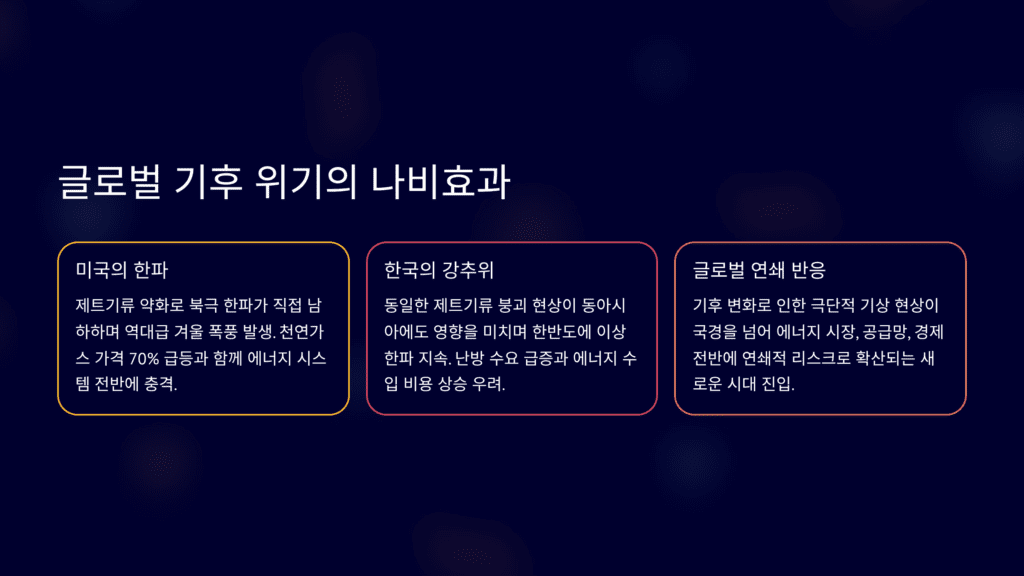 글로벌 기후 위기의 나비효과

미국의 한파

제트기류 약화로 북극 한파가 직접 남하하며 역대급 겨울 폭풍 발생. 천연가스 가격 70% 급등과 함께 에너지 시스템 전반에 충격.

한국의 강추위

동일한 제트기류 붕괴 현상이 동아시아에도 영향을 미치며 한반도에 이상 한파 지속. 난방 수요 급증과 에너지 수입 비용 상승 우려.

글로벌 연쇄 반응

기후 변화로 인한 극단적 기상 현상이 국경을 넘어 에너지 시장, 공급망, 경제 전반에 연쇄적 리스크로 확산되는 새로운 시대 진입.